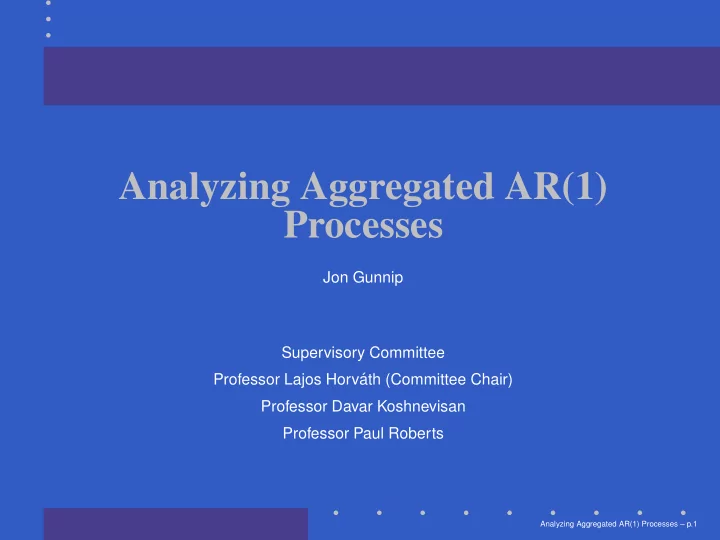 Analyzing Aggregated AR(1) Processes

Jon Gunnip

Supervisory Committee

Professor Lajos Horváth (Committee Chair)

Professor Davar Koshnevisan

Professor Paul Roberts

Analyzing Aggregated AR(1) Processes – p.1